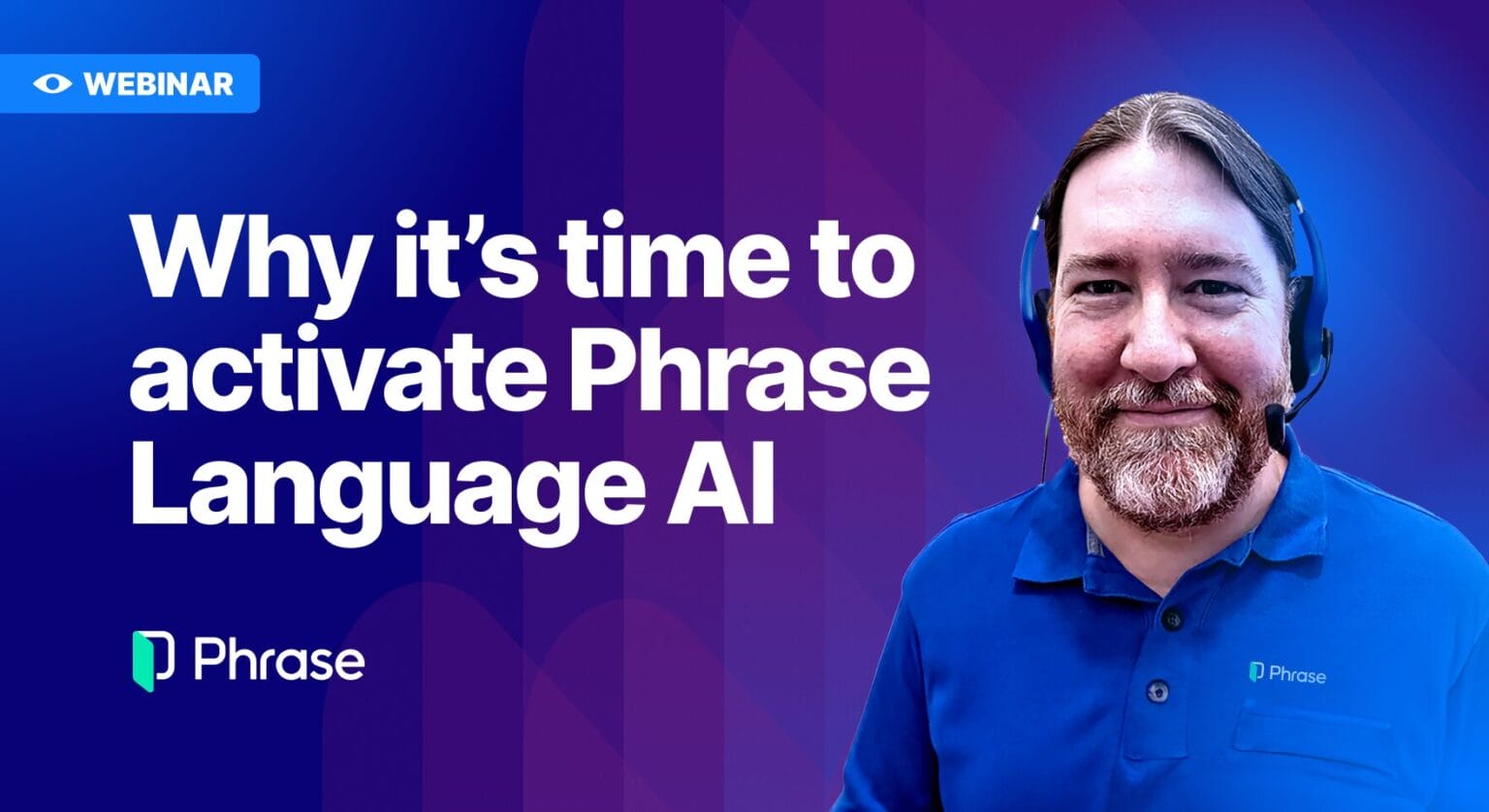 WEBINAR

Why it's time to activate Phrase Language AI

Phrase

Phrase